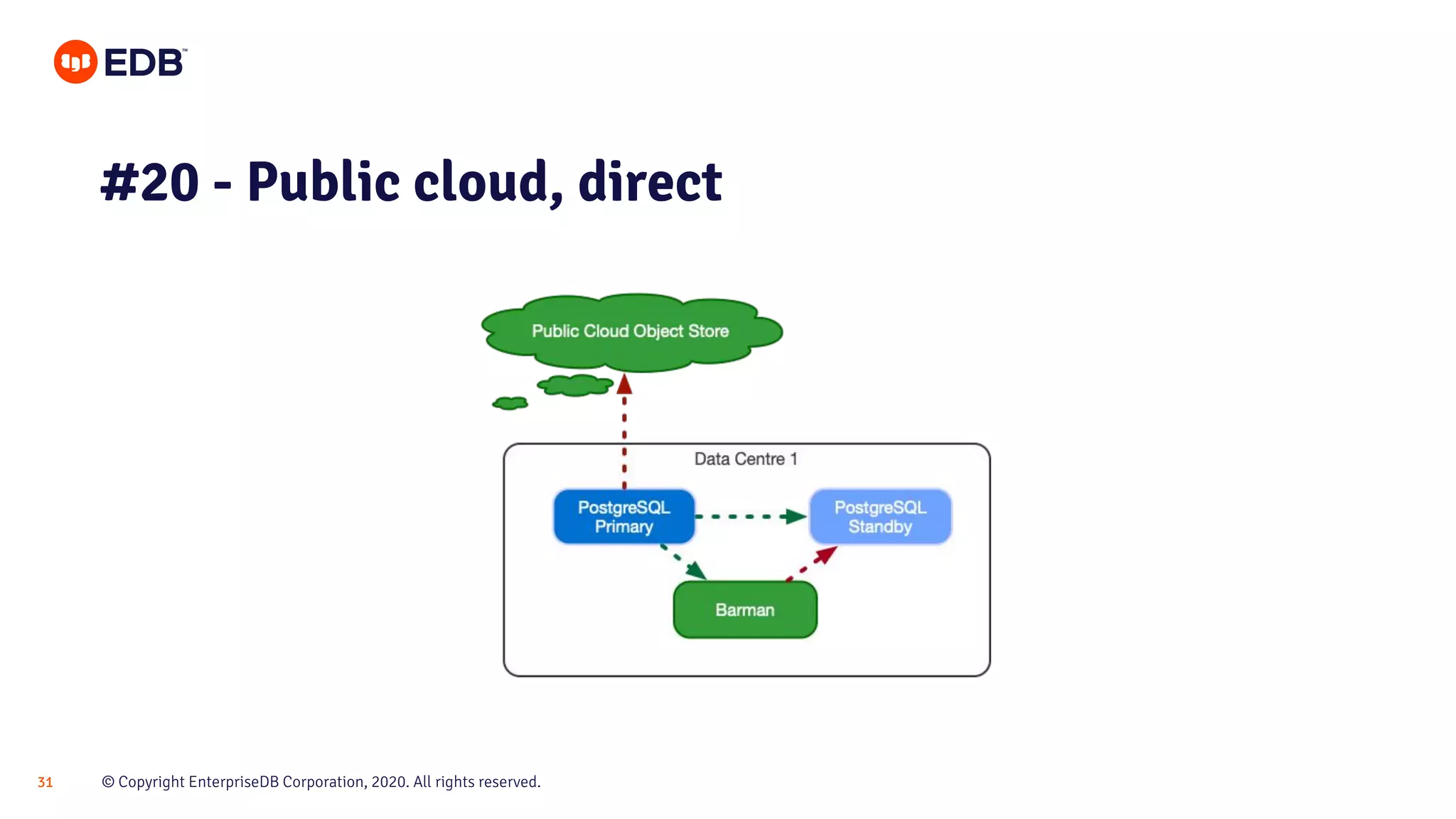 EDB™

#20 - Public cloud, direct

Public Cloud Object Store

Data Centre 1

PostgreSQL Primary

PostgreSQL Standby

Barman

31

© Copyright EnterpriseDB Corporation, 2020. All rights reserved.